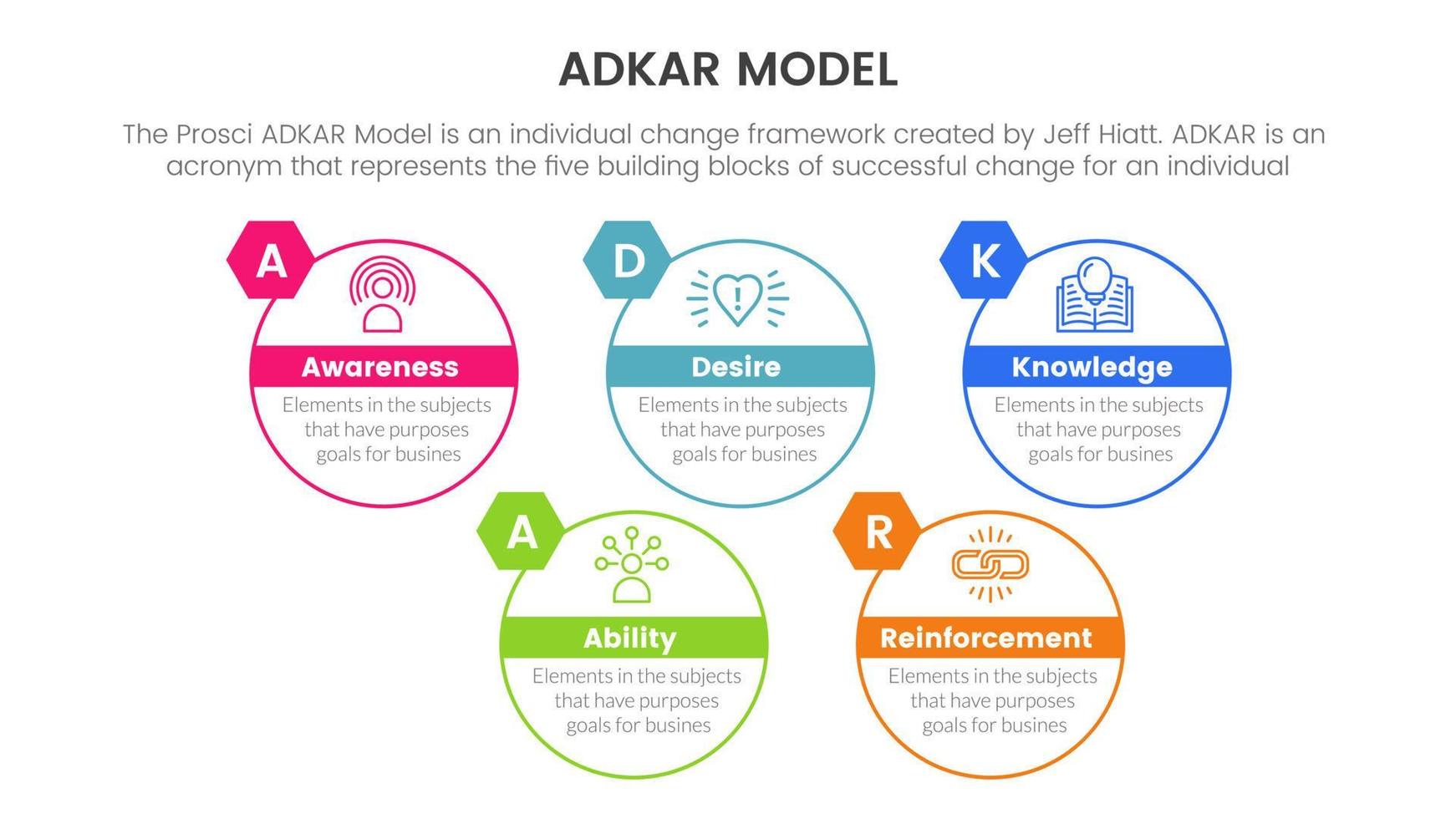 ADKAR MODEL

The Prosci ADKAR Model is an individual change framework created by Jeff Hiatt. ADKAR is an acronym that represents the five building blocks of successful change for an individual

A
Awareness
Elements in the subjects that have purposes goals for busines

D
Desire
Elements in the subjects that have purposes goals for busines

K
Knowledge
Elements in the subjects that have purposes goals for busines

A
Ability
Elements in the subjects that have purposes goals for busines

R
Reinforcement
Elements in the subjects that have purposes goals for busines